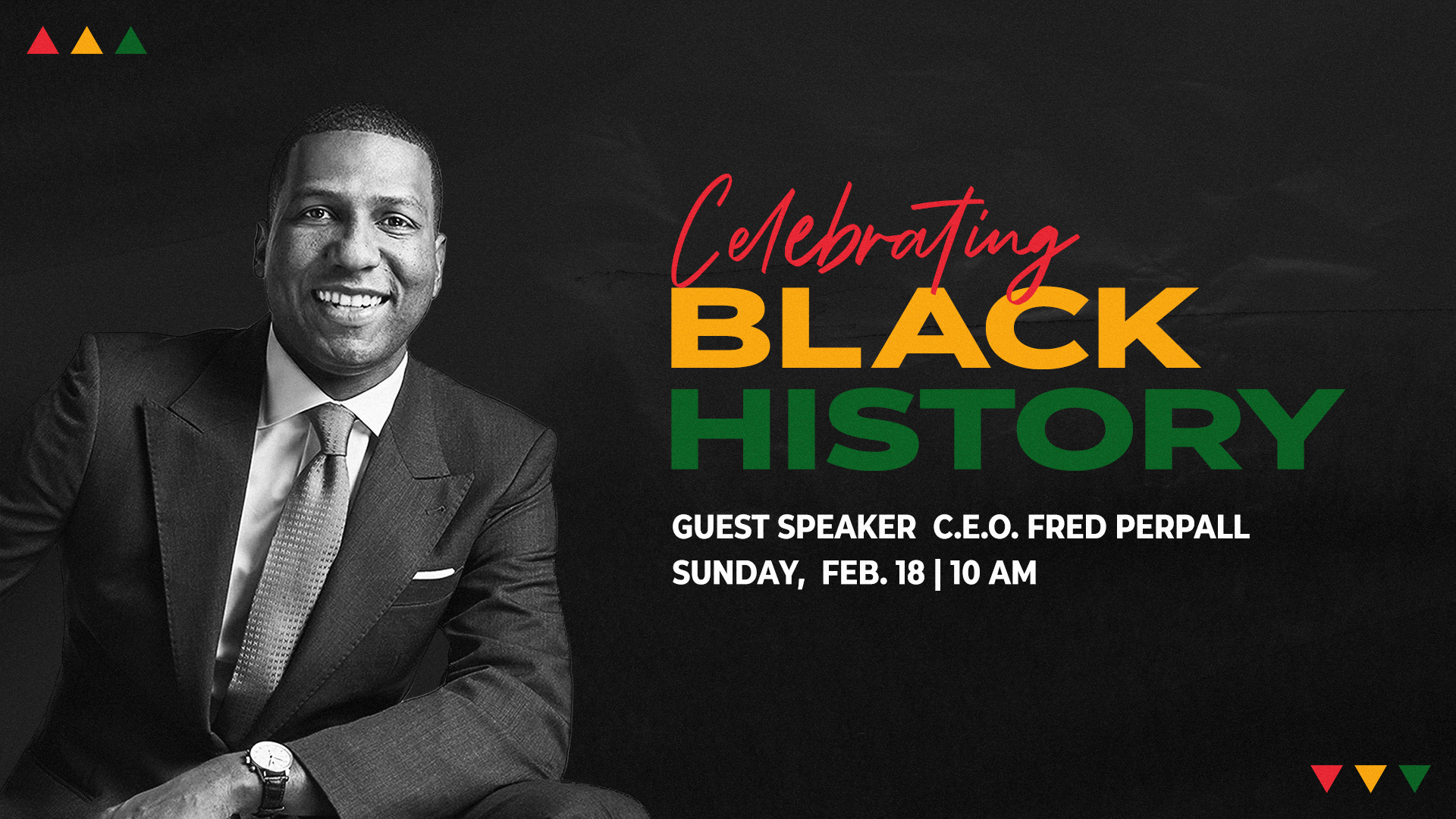 Celebrating
BLACK
HISTORY

GUEST SPEAKER C.E.O. FRED PERPALL
SUNDAY, FEB. 18 | 10 AM